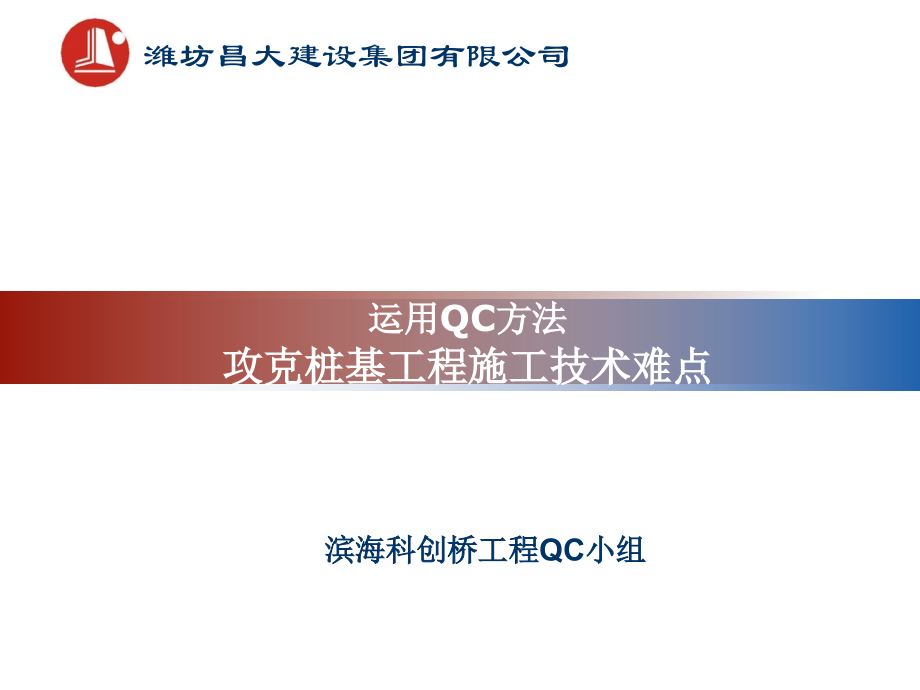 潍坊昌大建设集团有限公司

运用QC方法
攻克桩基工程施工技术难点

滨海科创桥工程QC小组